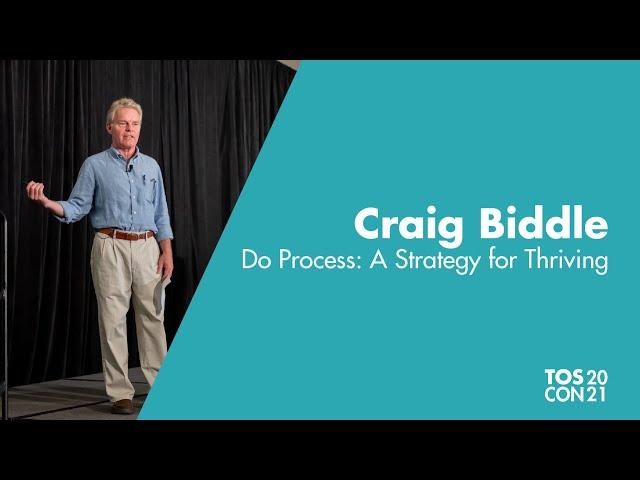 Craig Biddle
Do Process: A Strategy for Thriving

TOS 20
CON 21